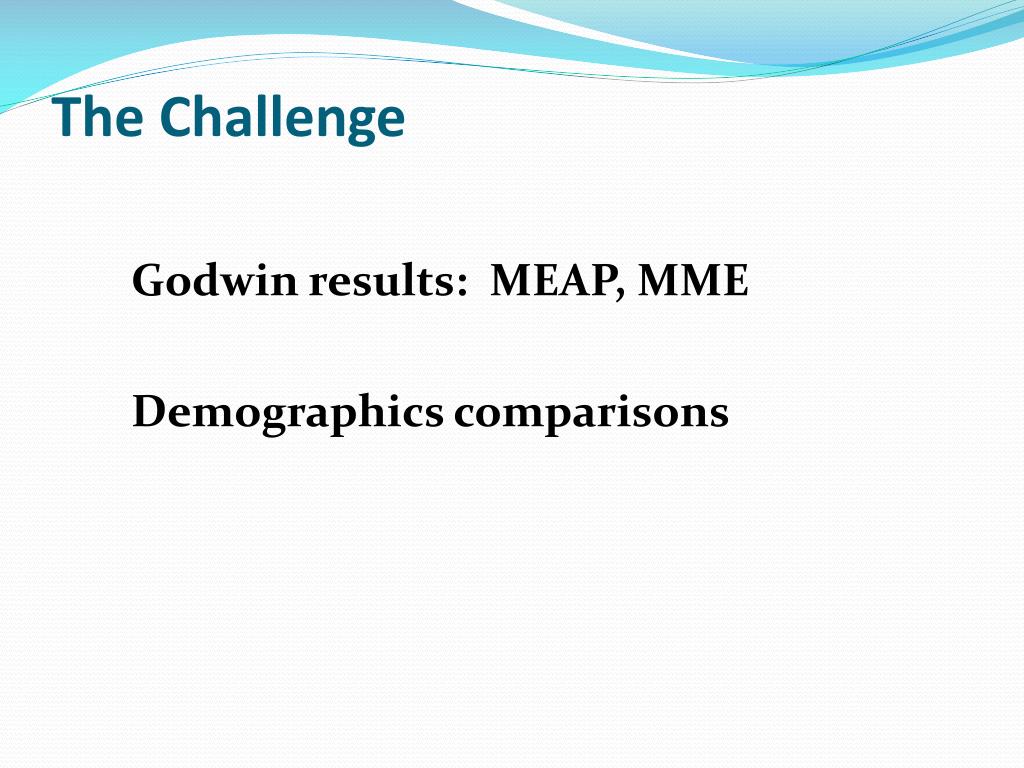 The Challenge

Godwin results: MEAP, MME

Demographics comparisons